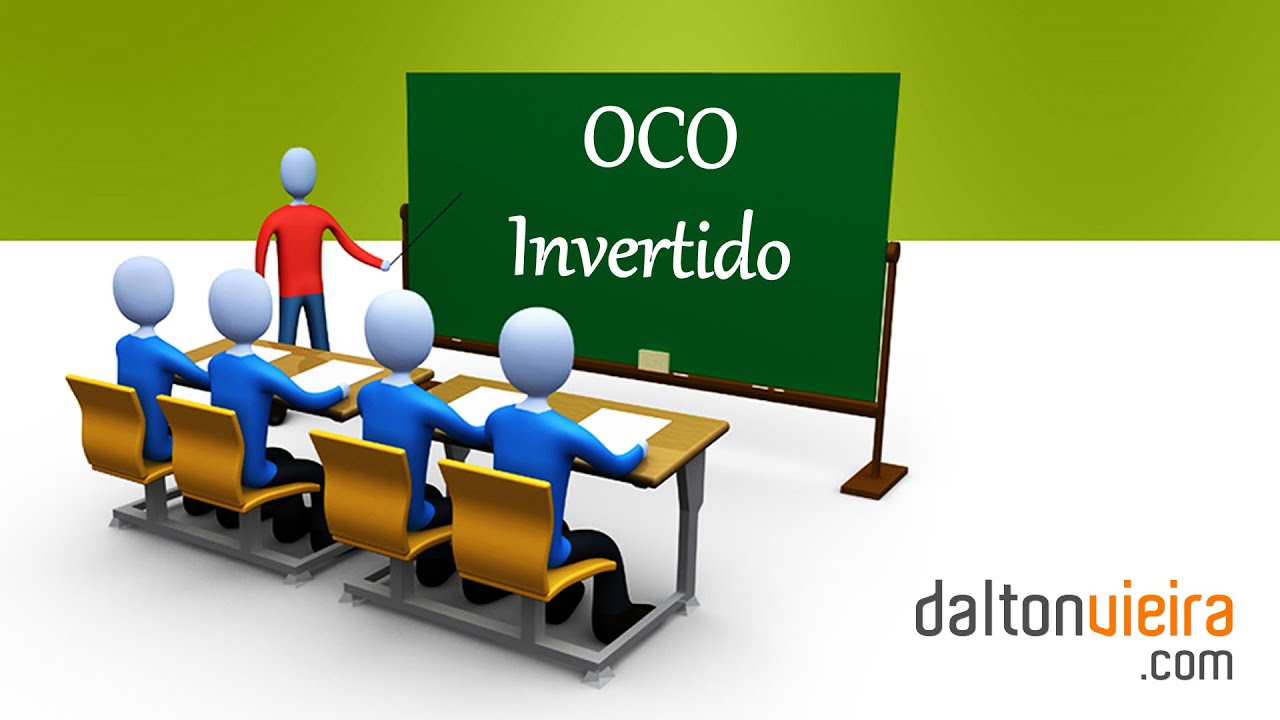 OCO
Invertido

daltonvieira
.com